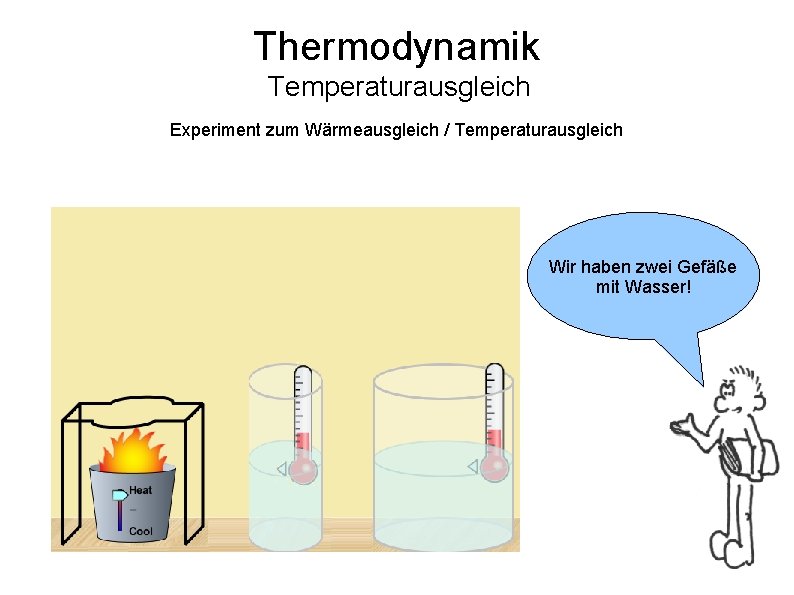 Thermodynamik
Temperaturausgleich

Experiment zum Wärmeausgleich / Temperaturausgleich

Heat

Cool

Wir haben zwei Gefäße mit Wasser!